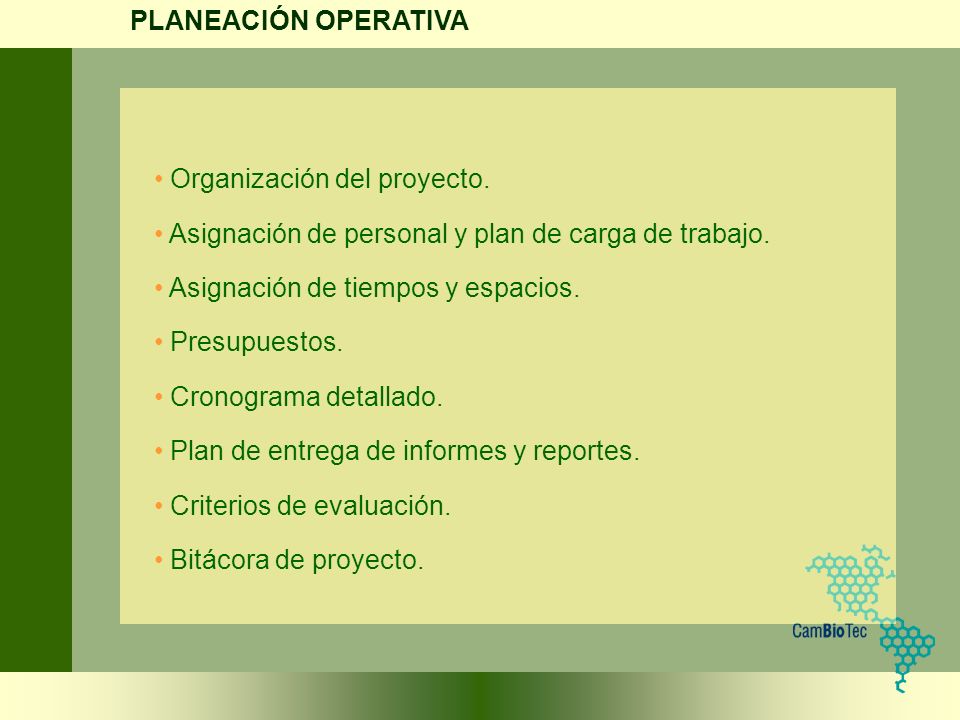 PLANEACIÓN OPERATIVA

• Organización del proyecto.

• Asignación de personal y plan de carga de trabajo.

• Asignación de tiempos y espacios.

• Presupuestos.

• Cronograma detallado.

• Plan de entrega de informes y reportes.

• Criterios de evaluación.

• Bitácora de proyecto.

CamBioTec